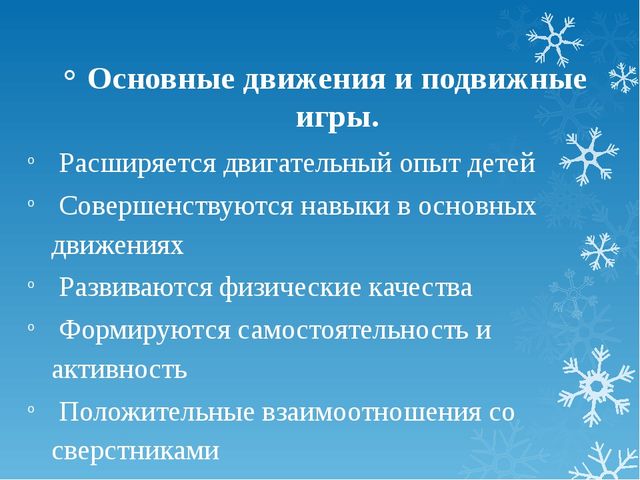 ◦ Основные движения и подвижные игры.

◦ Расширяется двигательный опыт детей

◦ Совершенствуются навыки в основных движениях

◦ Развиваются физические качества

◦ Формируются самостоятельность и активность

◦ Положительные взаимоотношения со сверстниками